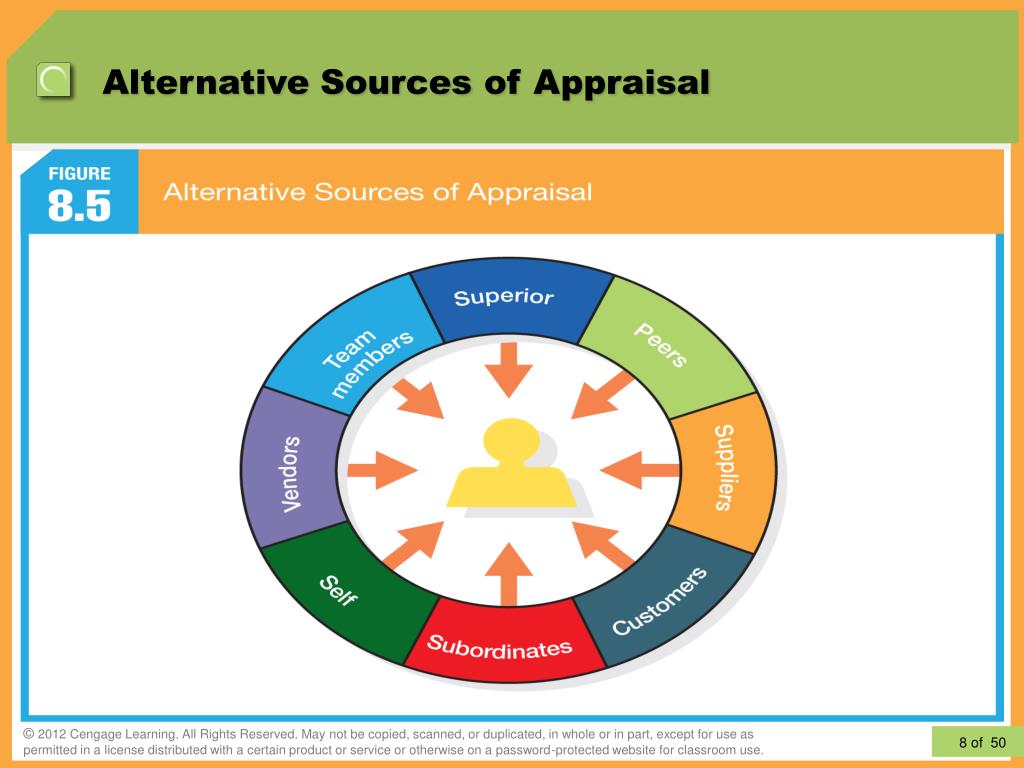 Alternative Sources of Appraisal

FIGURE
8.5

Alternative Sources of Appraisal

Superior
Peers
Suppliers
Customers
Subordinates
Self
Vendors
Team members

© 2012 Cengage Learning. All Rights Reserved. May not be copied, scanned, or duplicated, in whole or in part, except for use as permitted in a license distributed with a certain product or service or otherwise on a password-protected website for classroom use.

8 of 50